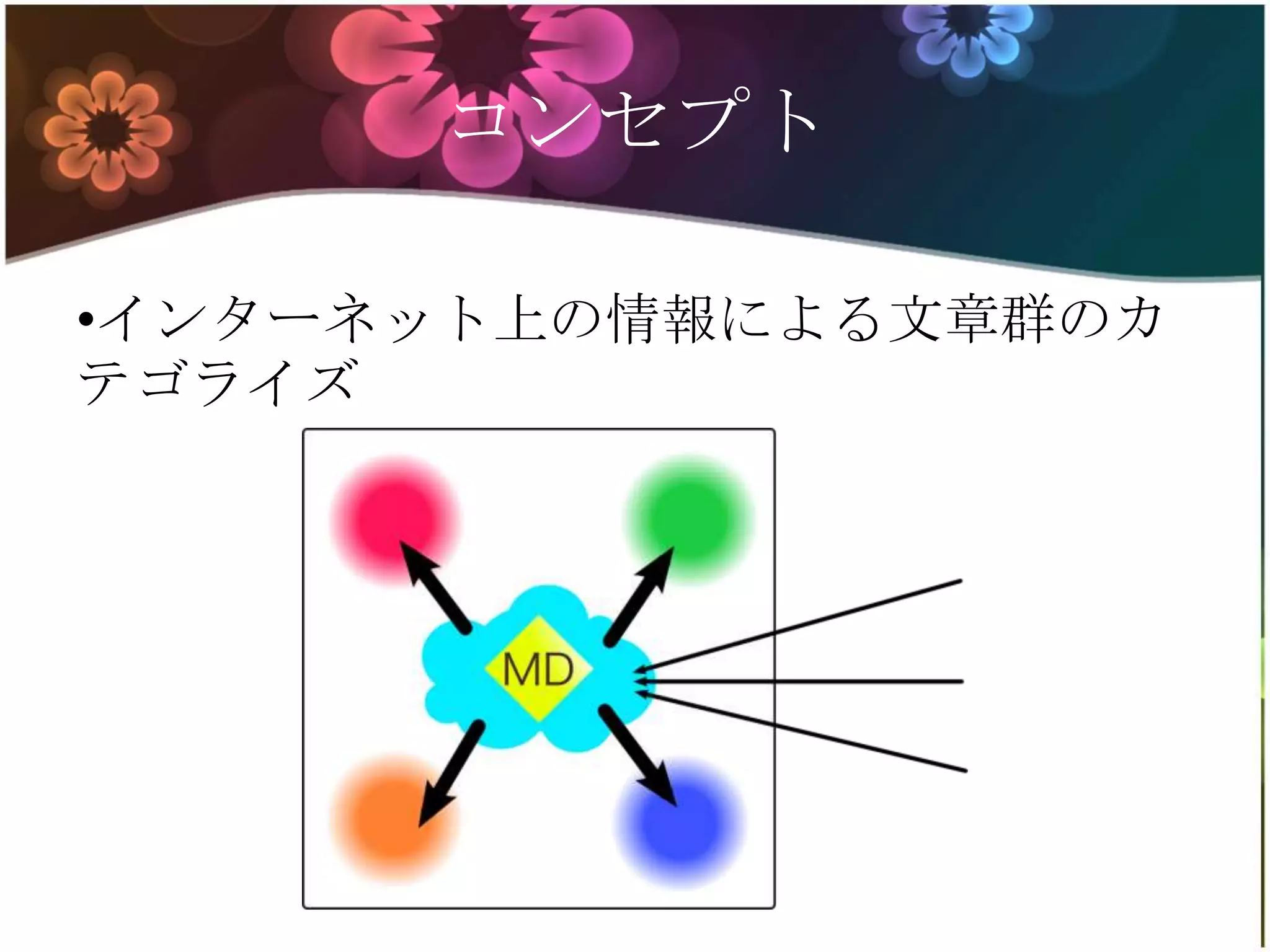 コンセプト

•インターネット上の情報による文章群のカテゴライズ

MD